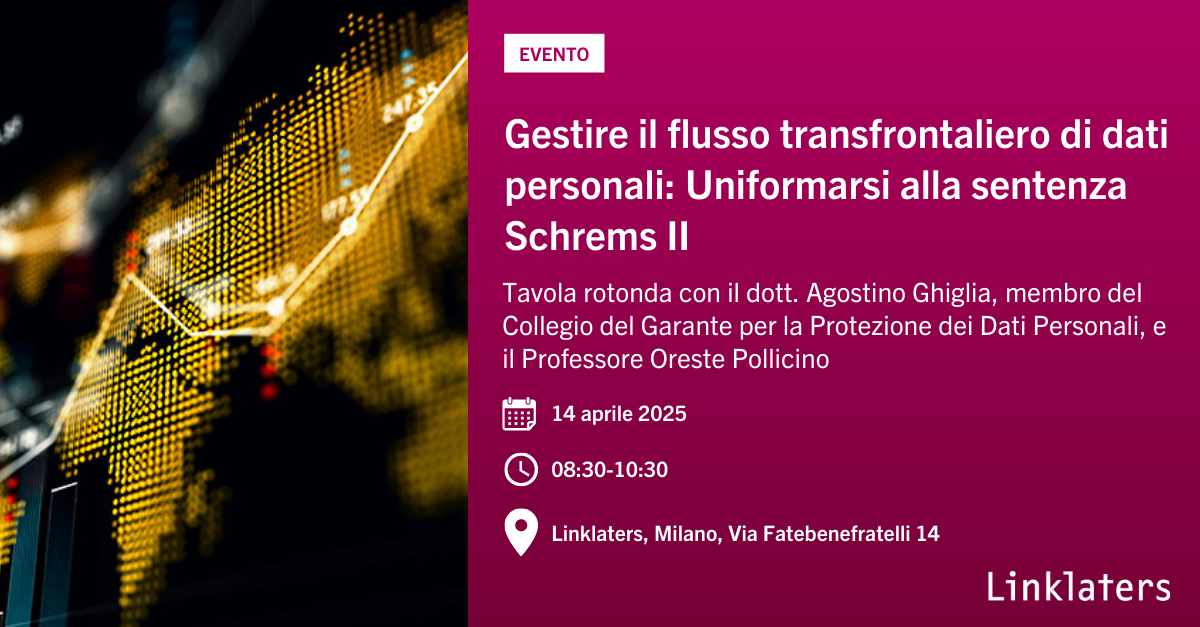 EVENTO

Gestire il flusso transfrontaliero di dati personali: Uniformarsi alla sentenza Schrems II

Tavola rotonda con il dott. Agostino Ghiglia, membro del Collegio del Garante per la Protezione dei Dati Personali, e il Professore Oreste Pollicino

14 aprile 2025

08:30-10:30

Linklaters, Milano, Via Fatebenefratelli 14

Linklaters